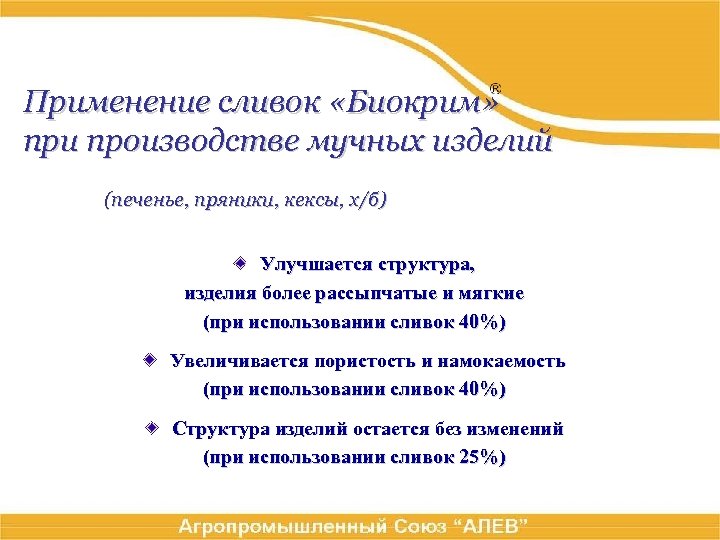 Применение сливок «Биокрим»®
при производстве мучных изделий

(печенье, пряники, кексы, х/б)

Улучшается структура,
изделия более рассыпчатые и мягкие
(при использовании сливок 40%)

Увеличивается пористость и намокаемость
(при использовании сливок 40%)

Структура изделий остается без изменений
(при использовании сливок 25%)

Агропромышленный Союз “АЛЕВ”